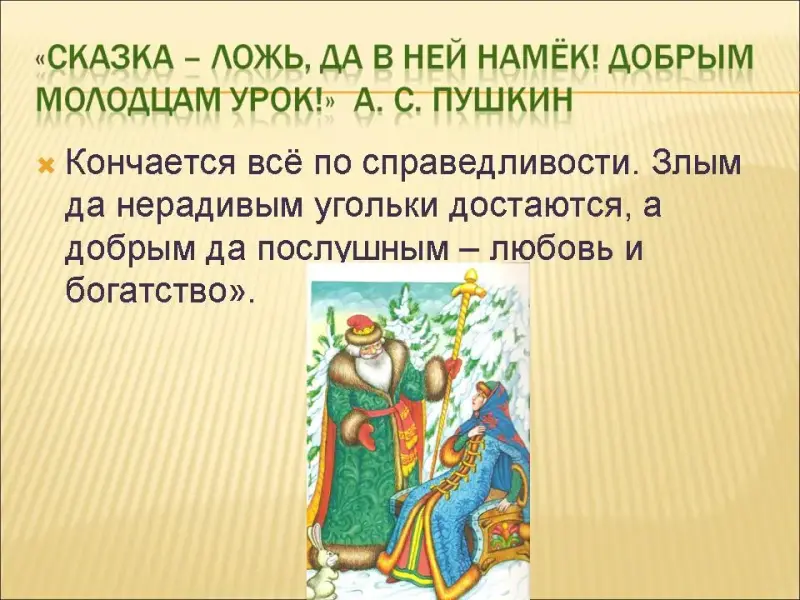 «СКАЗКА – ЛОЖЬ, ДА В НЕЙ НАМЁК! ДОБРЫМ МОЛОДЦАМ УРОК!» А. С. ПУШКИН

Кончается всё по справедливости. Злым да нерадивым угольки достаются, а добрым да послушным – любовь и богатство».